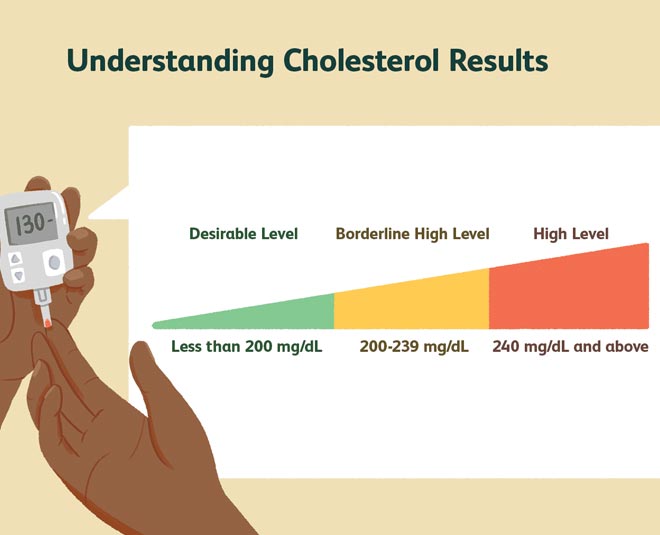 Understanding Cholesterol Results

130-

Desirable Level

Borderline High Level

High Level

Less than 200 mg/dL

200-239 mg/dL

240 mg/dL and above